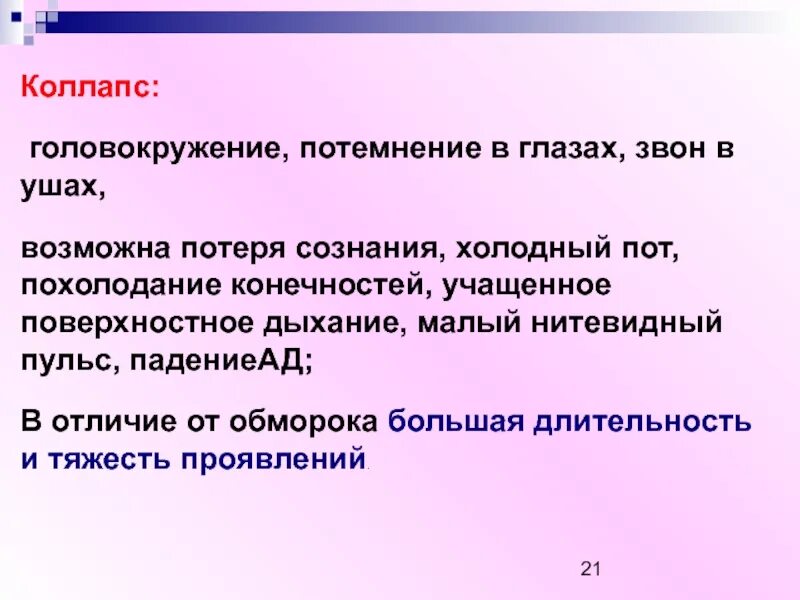 Коллапс:

головокружение, потемнение в глазах, звон в ушах,

возможна потеря сознания, холодный пот, похолодание конечностей, учащенное поверхностное дыхание, малый нитевидный пульс, падениеАД;

В отличие от обморока большая длительность и тяжесть проявлений.

21